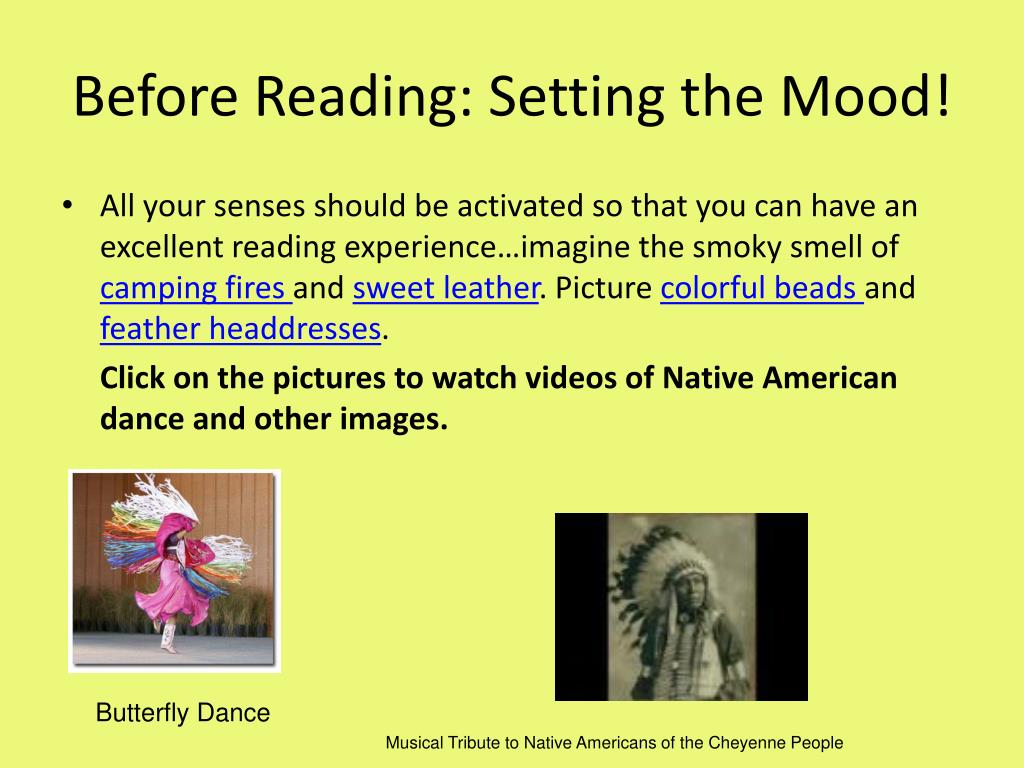 Before Reading: Setting the Mood!

• All your senses should be activated so that you can have an excellent reading experience…imagine the smoky smell of camping fires and sweet leather. Picture colorful beads and feather headdresses.

Click on the pictures to watch videos of Native American dance and other images.

Butterfly Dance

Musical Tribute to Native Americans of the Cheyenne People